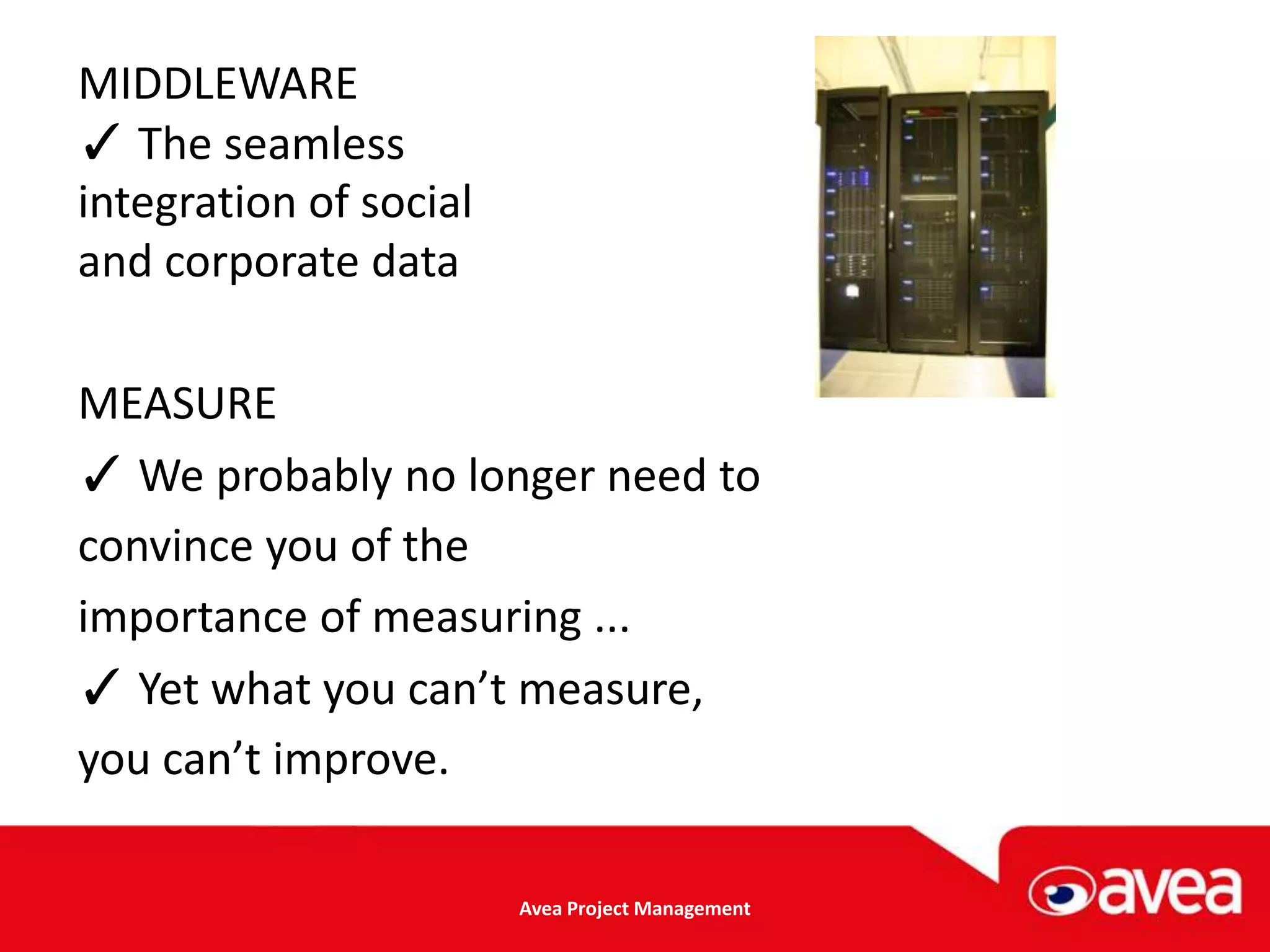 MIDDLEWARE
✓ The seamless integration of social and corporate data

MEASURE
✓ We probably no longer need to convince you of the importance of measuring ...
✓ Yet what you can’t measure, you can’t improve.

Avea Project Management

avea